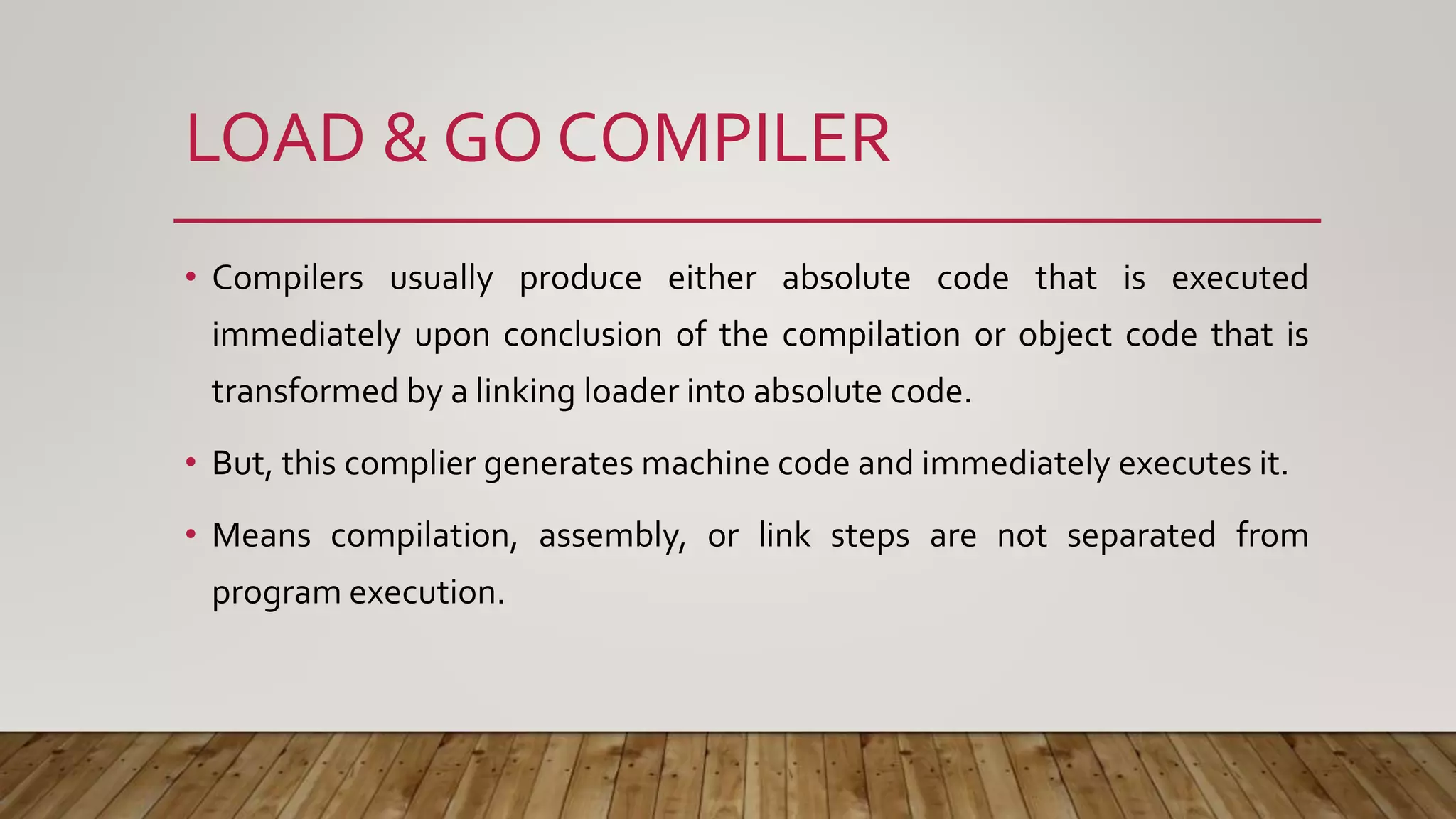 LOAD & GO COMPILER

• Compilers usually produce either absolute code that is executed immediately upon conclusion of the compilation or object code that is transformed by a linking loader into absolute code.

• But, this complier generates machine code and immediately executes it.

• Means compilation, assembly, or link steps are not separated from program execution.